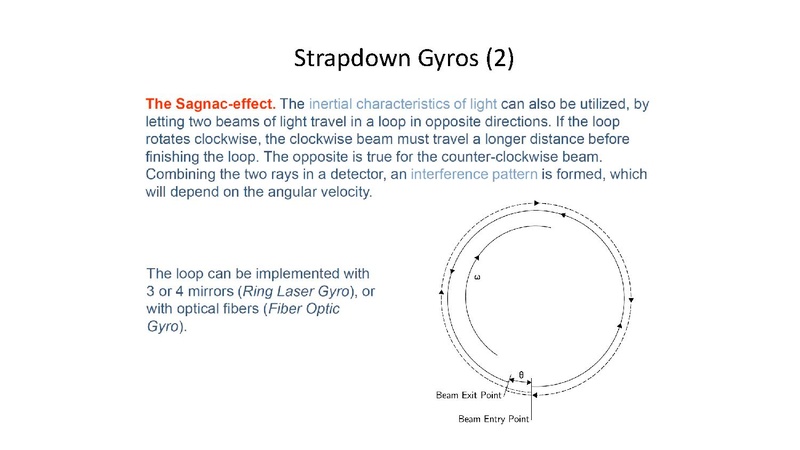 Strapdown Gyros (2)

The Sagnac-effect. The inertial characteristics of light can also be utilized, by letting two beams of light travel in a loop in opposite directions. If the loop rotates clockwise, the clockwise beam must travel a longer distance before finishing the loop. The opposite is true for the counter-clockwise beam. Combining the two rays in a detector, an interference pattern is formed, which will depend on the angular velocity.

The loop can be implemented with 3 or 4 mirrors (Ring Laser Gyro), or with optical fibers (Fiber Optic Gyro).

$\omega$

$\theta$

Beam Exit Point

Beam Entry Point